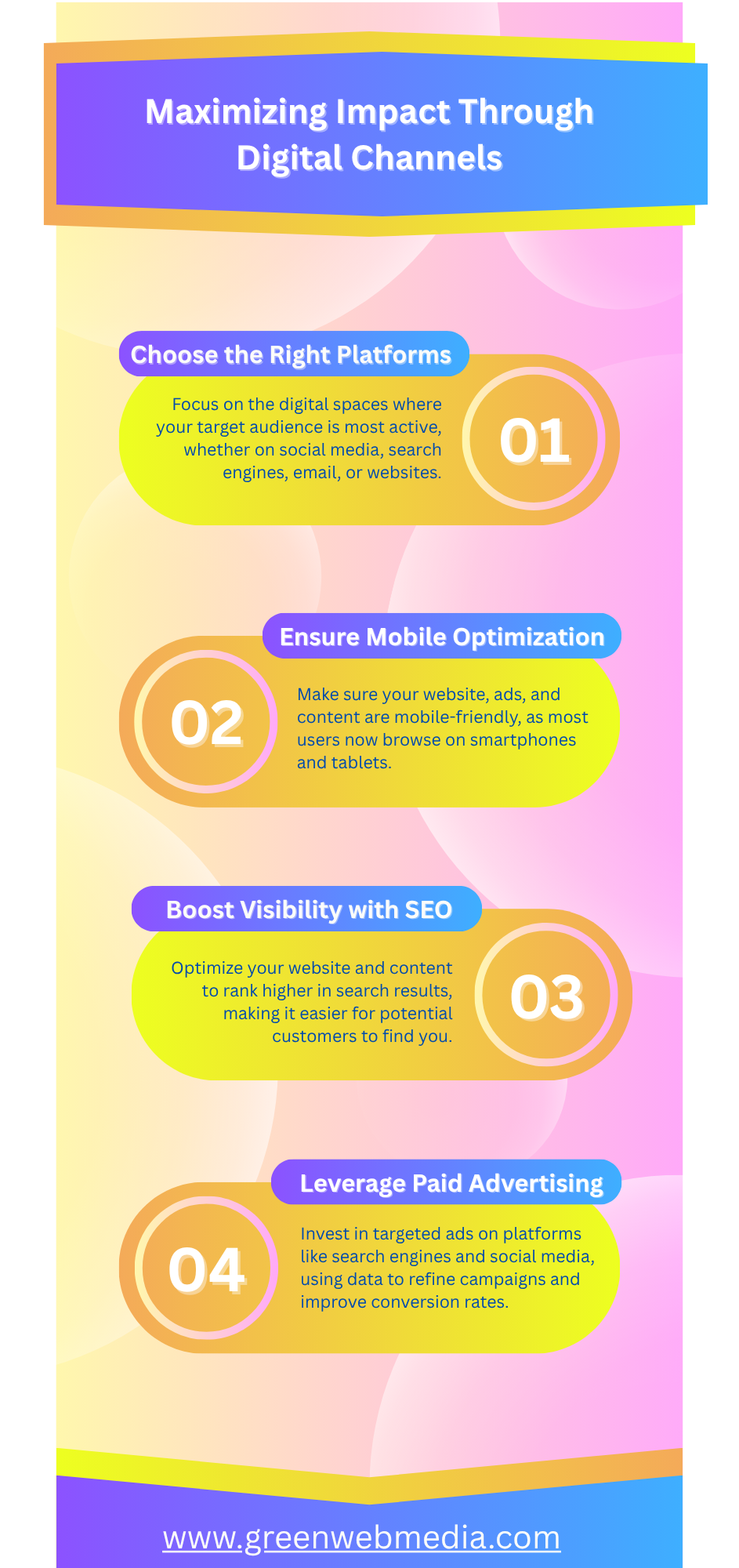 Maximizing Impact Through Digital Channels

Choose the Right Platforms

Focus on the digital spaces where your target audience is most active, whether on social media, search engines, email, or websites.

01

Ensure Mobile Optimization

02

Make sure your website, ads, and content are mobile-friendly, as most users now browse on smartphones and tablets.

Boost Visibility with SEO

Optimize your website and content to rank higher in search results, making it easier for potential customers to find you.

03

Leverage Paid Advertising

04

Invest in targeted ads on platforms like search engines and social media, using data to refine campaigns and improve conversion rates.

www.greenwebmedia.com